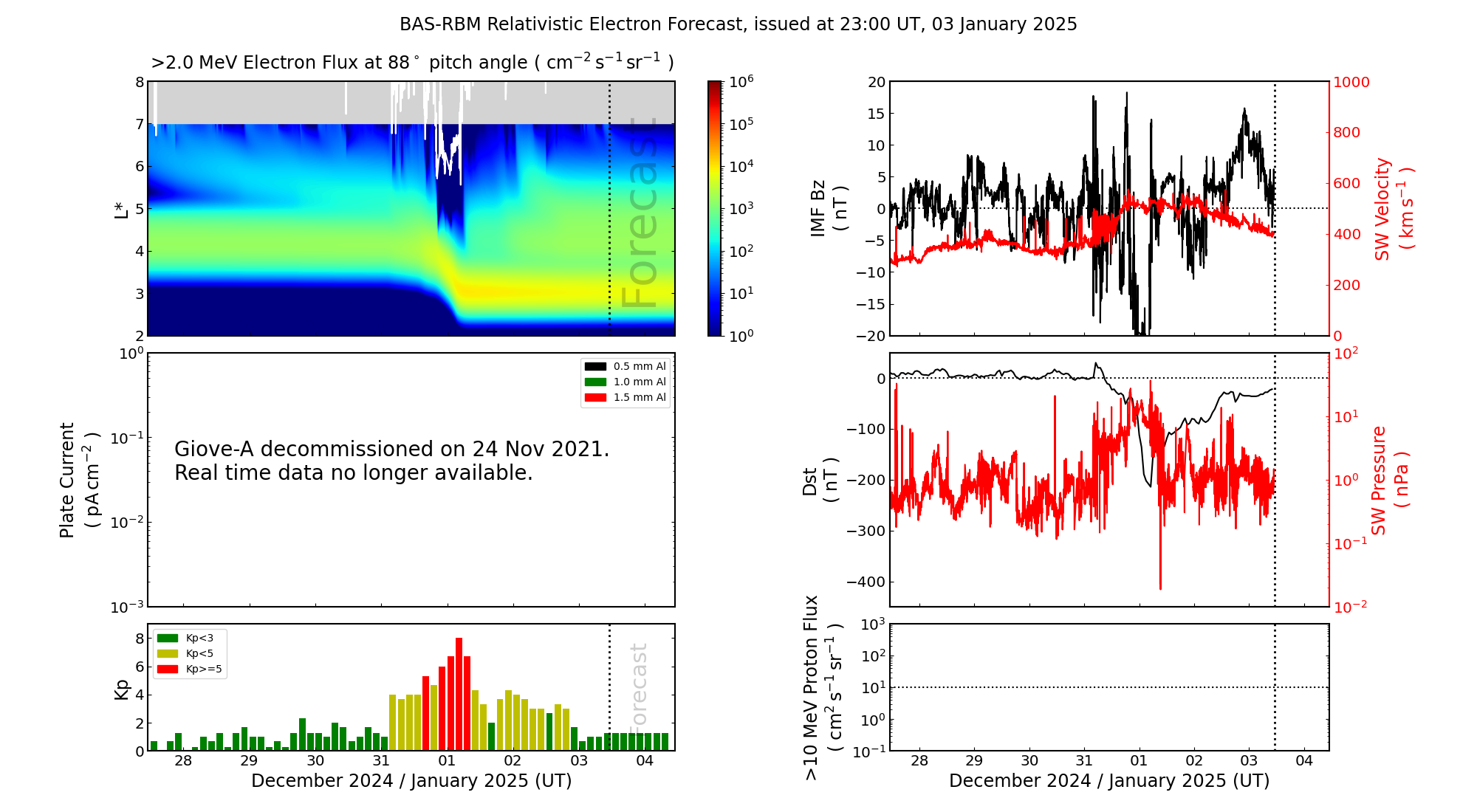 BAS-RBM Relativistic Electron Forecast, issued at 23:00 UT, 03 January 2025

>2.0 MeV Electron Flux at 88$^\circ$ pitch angle ( $cm^{-2}\,s^{-1}\,sr^{-1}$ )

L*
8
7
6
5
4
3
2

Forecast

$10^6$
$10^5$
$10^4$
$10^3$
$10^2$
$10^1$
$10^0$

Plate Current ( $pA\,cm^{-2}$ )
$10^0$
$10^{-1}$
$10^{-2}$
$10^{-3}$

0.5 mm Al
1.0 mm Al
1.5 mm Al

Giove-A decommissioned on 24 Nov 2021.
Real time data no longer available.

Kp
8
6
4
2
0

Kp<3
Kp<5
Kp>=5

Forecast

28 29 30 31 01 02 03 04
December 2024 / January 2025 (UT)

IMF Bz ( nT )
20
15
10
5
0
−5
−10
−15
−20

SW Velocity ( $km\,s^{-1}$ )
1000
800
600
400
200
0

Dst ( nT )
0
−100
−200
−300
−400

SW Pressure ( nPa )
$10^2$
$10^1$
$10^0$
$10^{-1}$
$10^{-2}$

>10 MeV Proton Flux ( $cm^2\,s^{-1}\,sr^{-1}$ )
$10^3$
$10^2$
$10^1$
$10^0$
$10^{-1}$

28 29 30 31 01 02 03 04
December 2024 / January 2025 (UT)